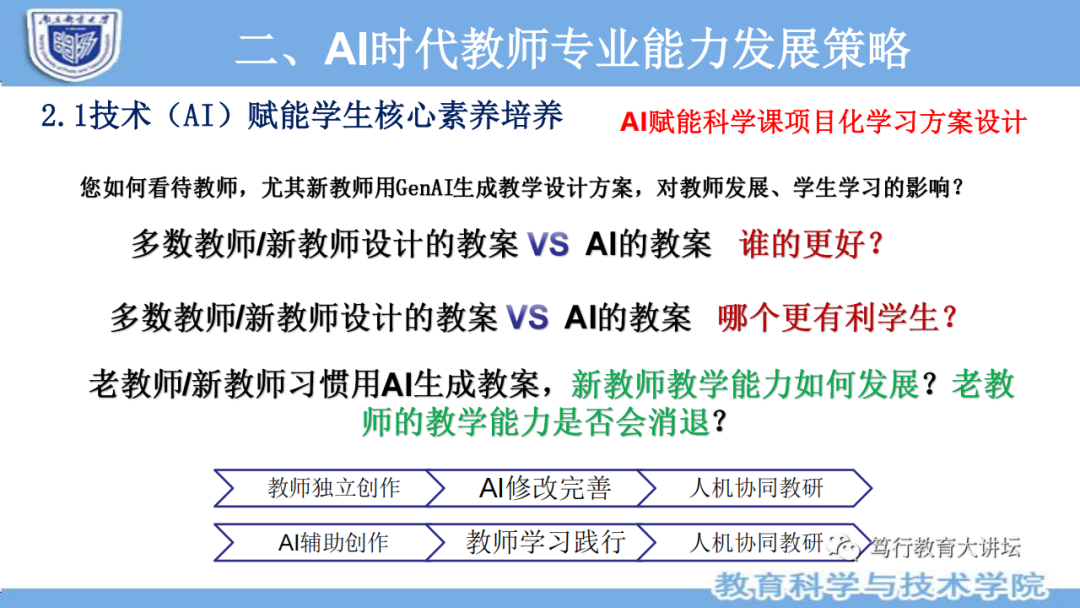 二、AI时代教师专业能力发展策略

2.1技术（AI）赋能学生核心素养培养

AI赋能科学课项目化学习方案设计

您如何看待教师，尤其新教师用GenAI生成教学设计方案，对教师发展、学生学习的影响？

多数教师/新教师设计的教案 VS AI的教案 谁的更好？

多数教师/新教师设计的教案 VS AI的教案 哪个更有利学生？

老教师/新教师习惯用AI生成教案，新教师教学能力如何发展？老教师的教学能力是否会消退？

教师独立创作 AI修改完善 人机协同教研

AI辅助创作 教师学习践行 人机协同教研

笃行教育大讲坛

教育科学与技术学院